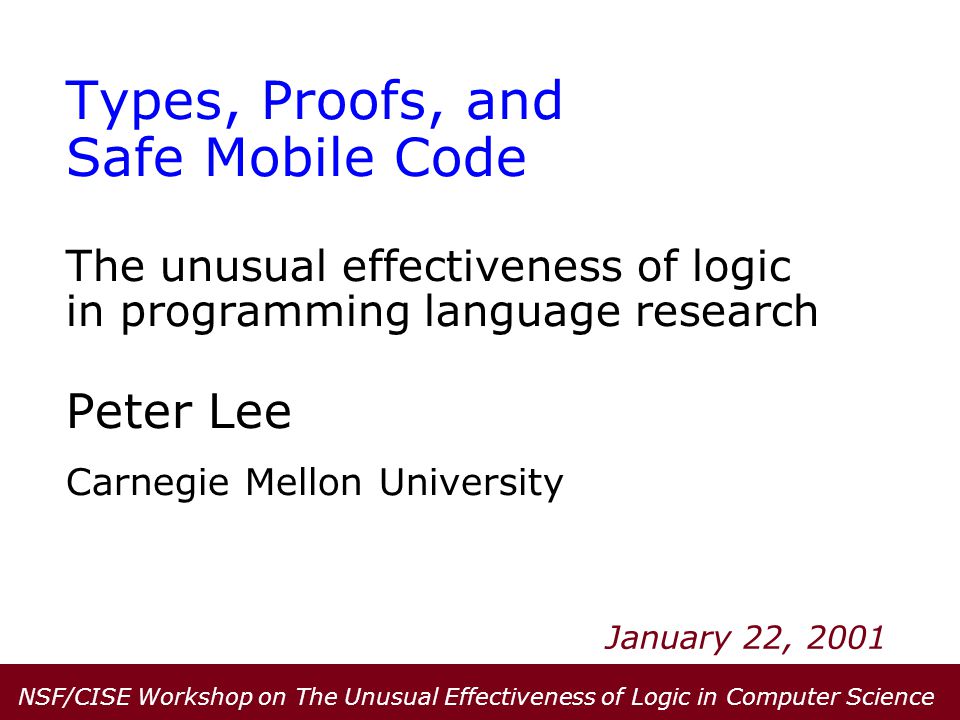 Types, Proofs, and Safe Mobile Code

The unusual effectiveness of logic in programming language research

Peter Lee

Carnegie Mellon University

January 22, 2001

NSF/CISE Workshop on The Unusual Effectiveness of Logic in Computer Science